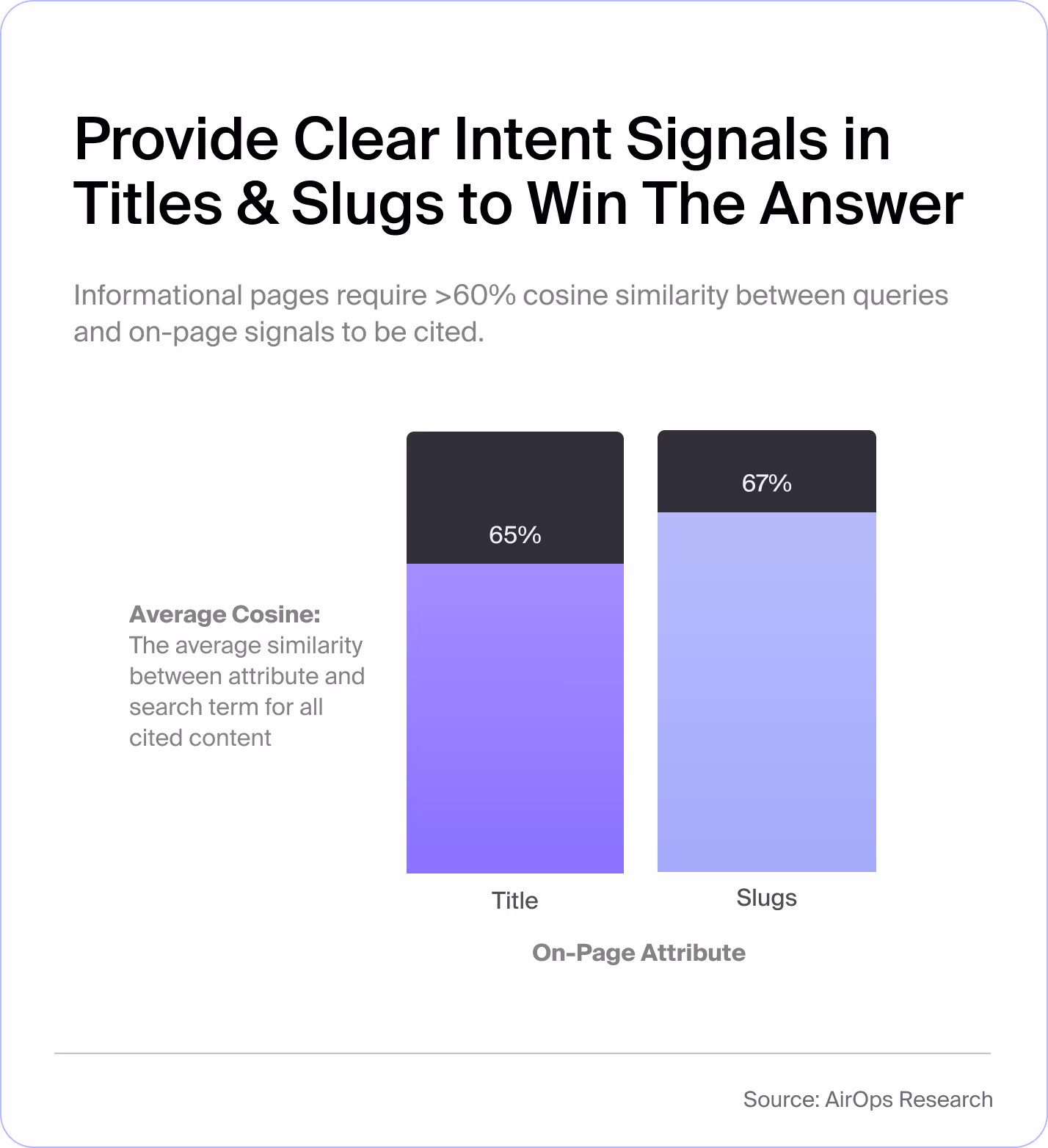 Provide Clear Intent Signals in Titles & Slugs to Win The Answer

Informational pages require >60% cosine similarity between queries and on-page signals to be cited.

Average Cosine:
The average similarity between attribute and search term for all cited content

65%

67%

Title

Slugs

On-Page Attribute

Source: AirOps Research